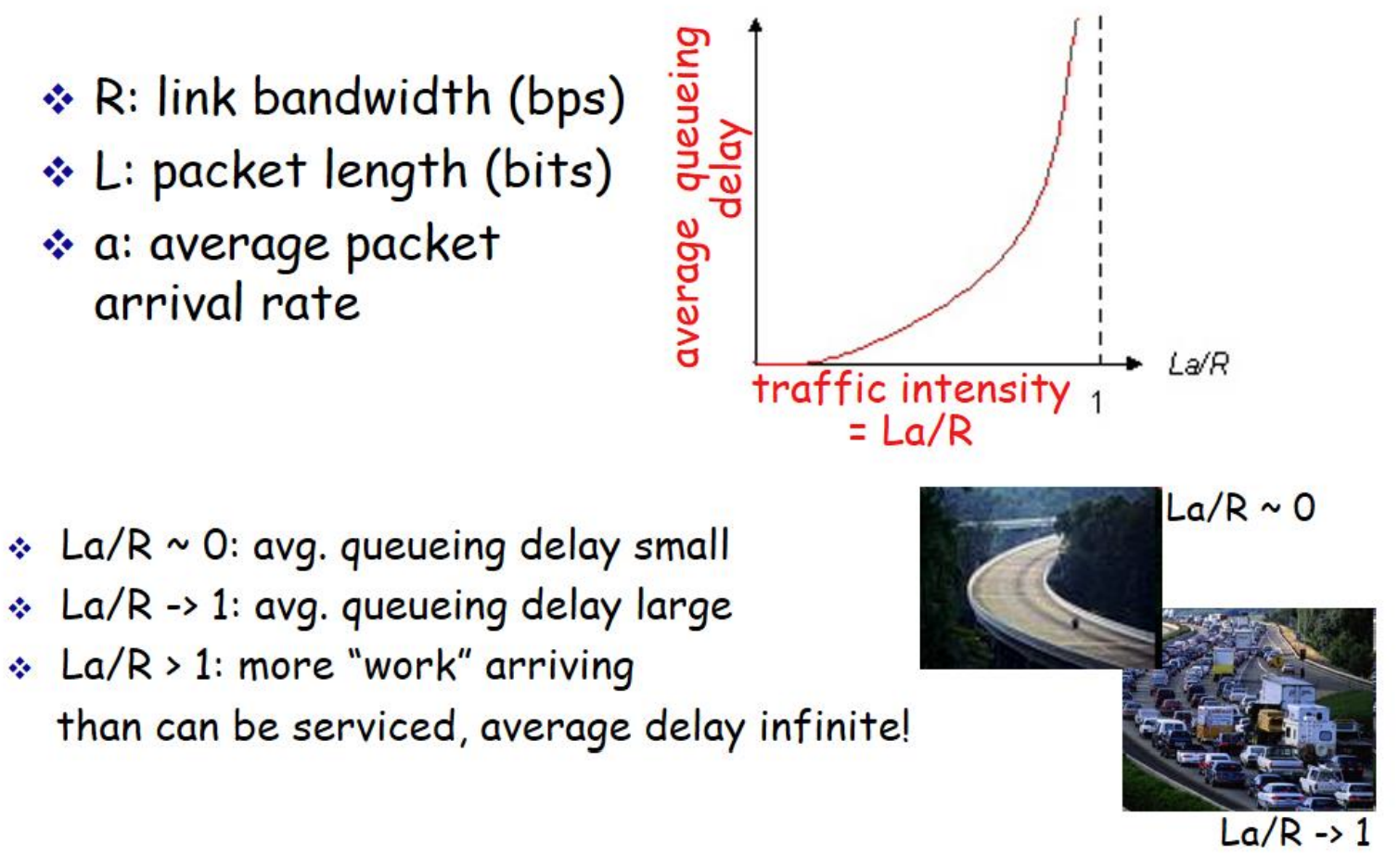 ❖ R: link bandwidth (bps)
❖ L: packet length (bits)
❖ a: average packet arrival rate

average queueing delay

La/R

traffic intensity = La/R

1

❖ La/R ~ 0: avg. queueing delay small
❖ La/R -> 1: avg. queueing delay large
❖ La/R > 1: more "work" arriving than can be serviced, average delay infinite!

La/R ~ 0

La/R -> 1